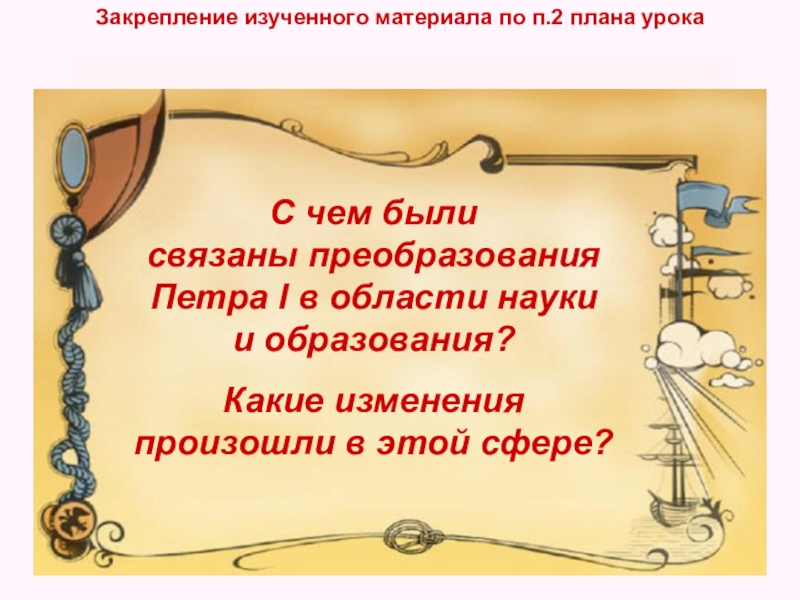 Закрепление изученного материала по п.2 плана урока

С чем были связаны преобразования Петра I в области науки и образования?

Какие изменения произошли в этой сфере?